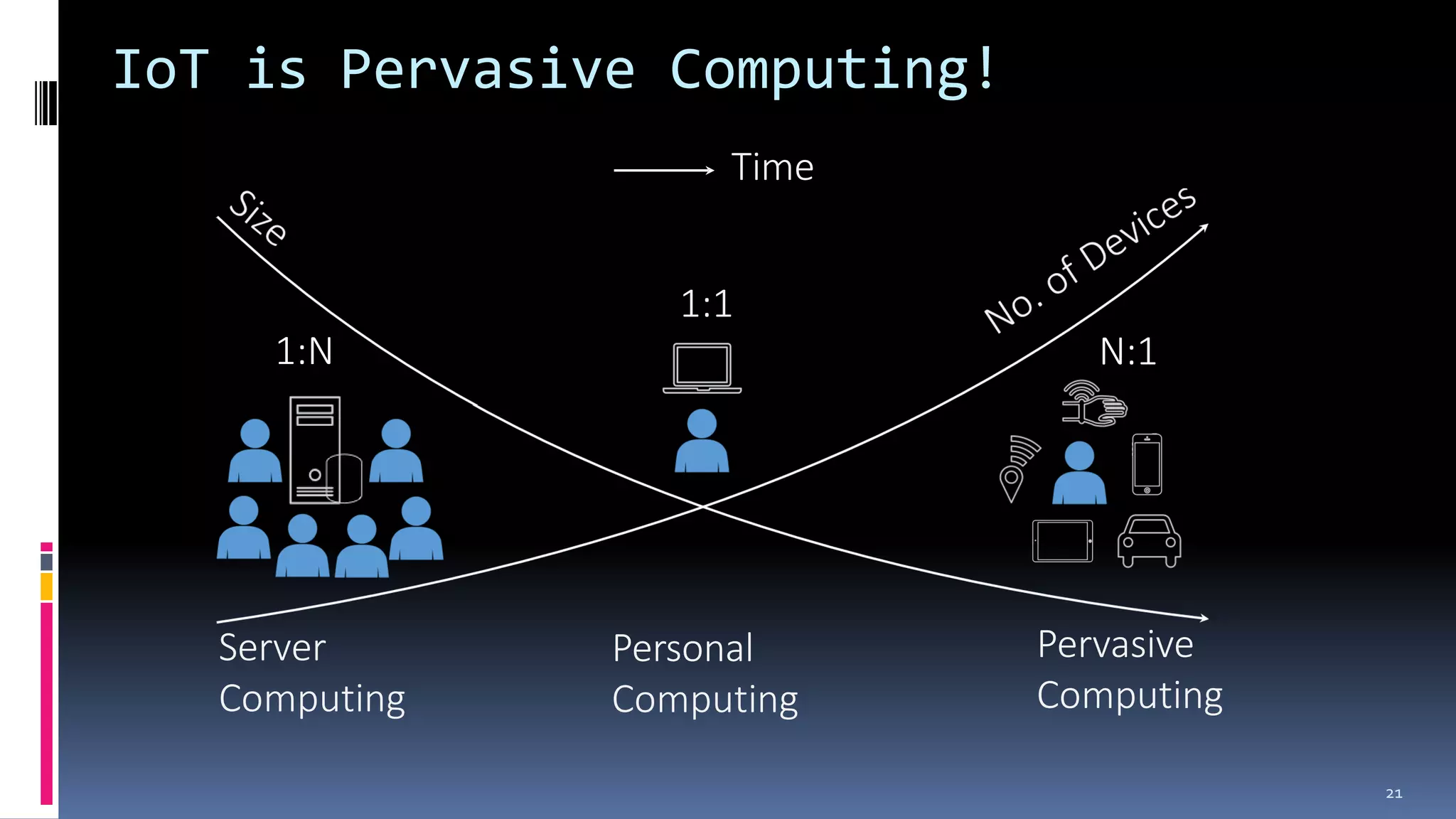 IoT is Pervasive Computing!

Time

Size

No. of Devices

1:N

1:1

N:1

Server Computing

Personal Computing

Pervasive Computing

21